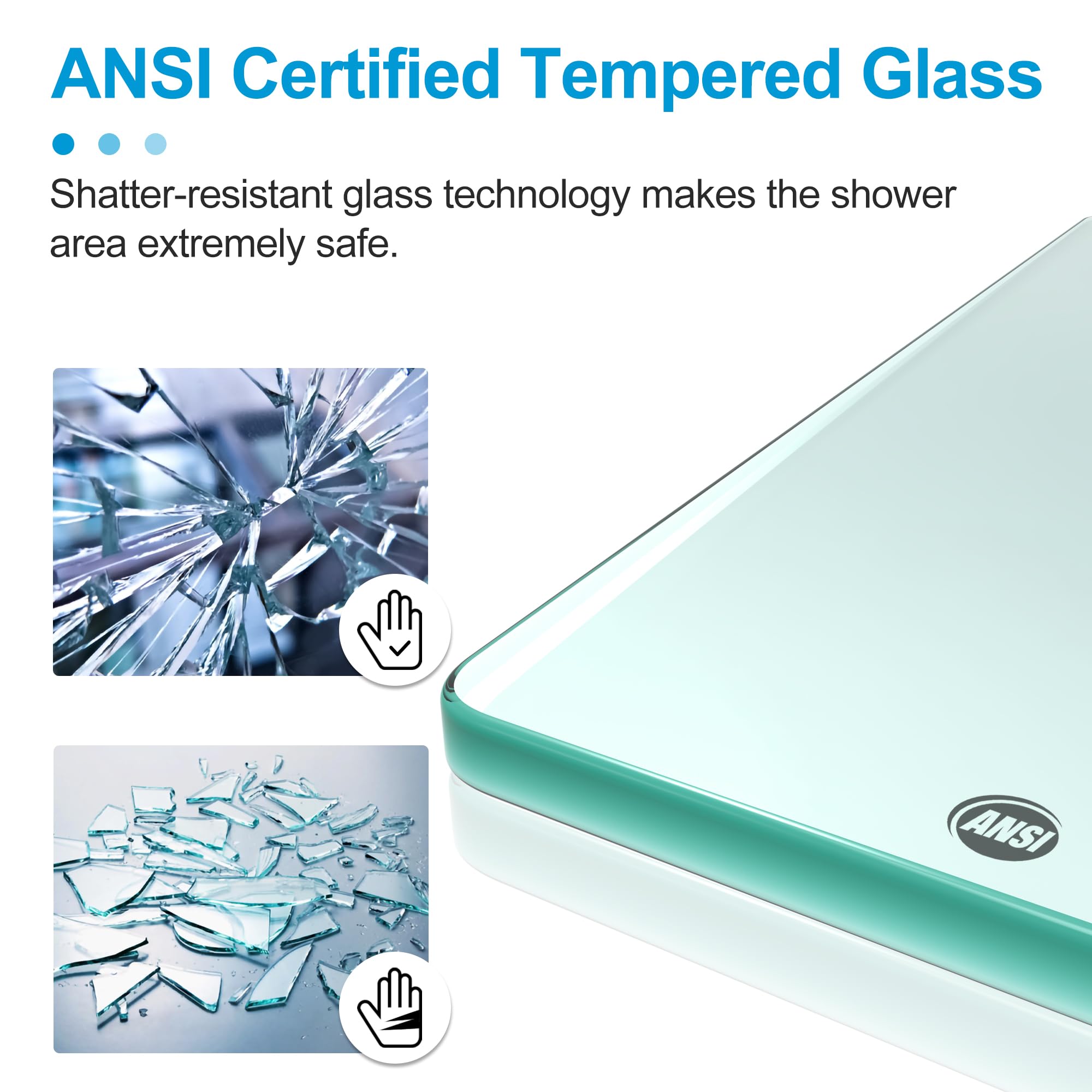 ANSI Certified Tempered Glass

Shatter-resistant glass technology makes the shower area extremely safe.

ANSI